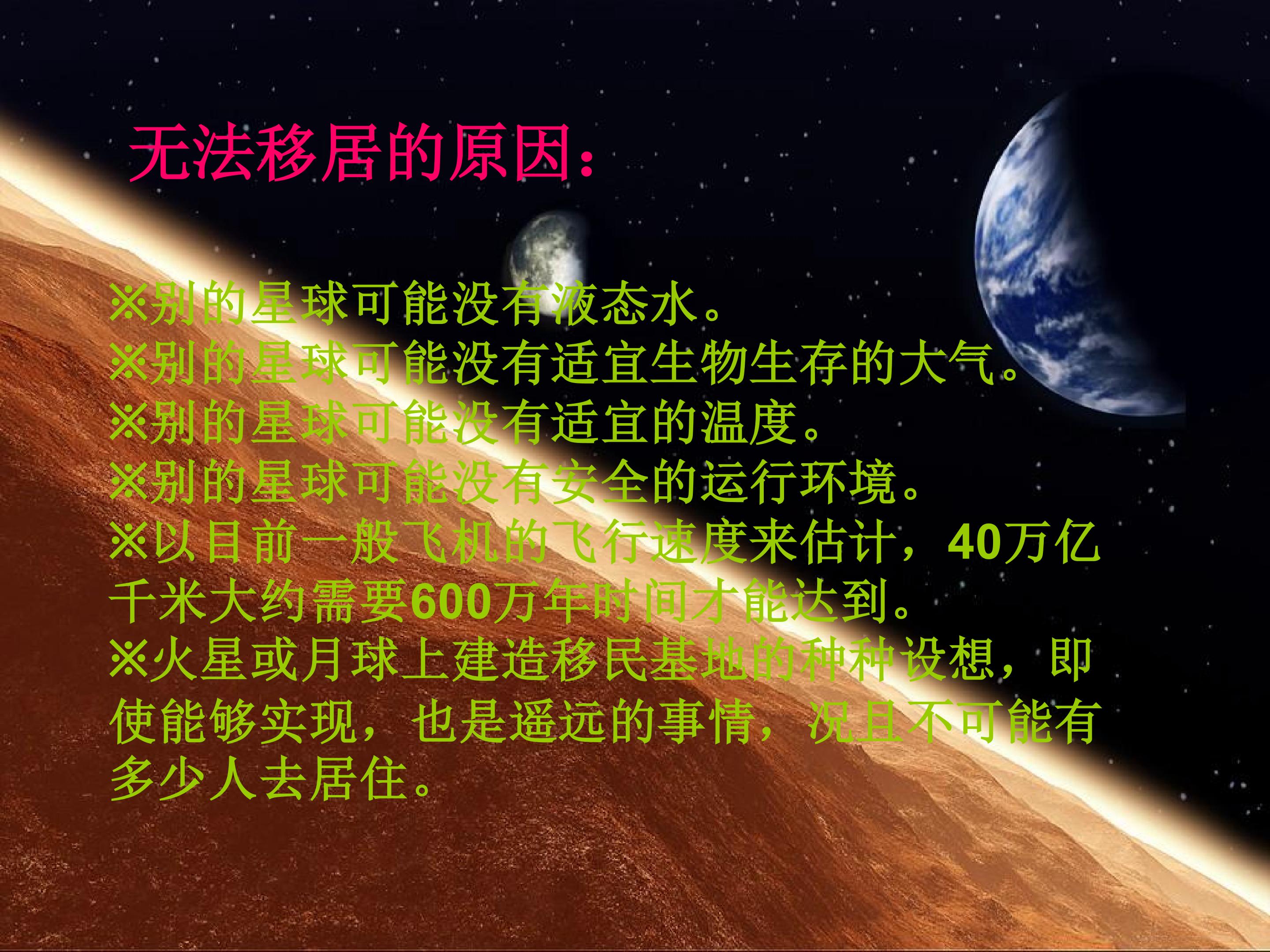 无法移居的原因：

※别的星球可能没有液态水。
※别的星球可能没有适宜生物生存的大气。
※别的星球可能没有适宜的温度。
※别的星球可能没有安全的运行环境。
※以目前一般飞机的飞行速度来估计，40万亿千米大约需要600万年时间才能达到。
※火星或月球上建造移民基地的种种设想，即使能够实现，也是遥远的事情，况且不可能有多少人去居住。